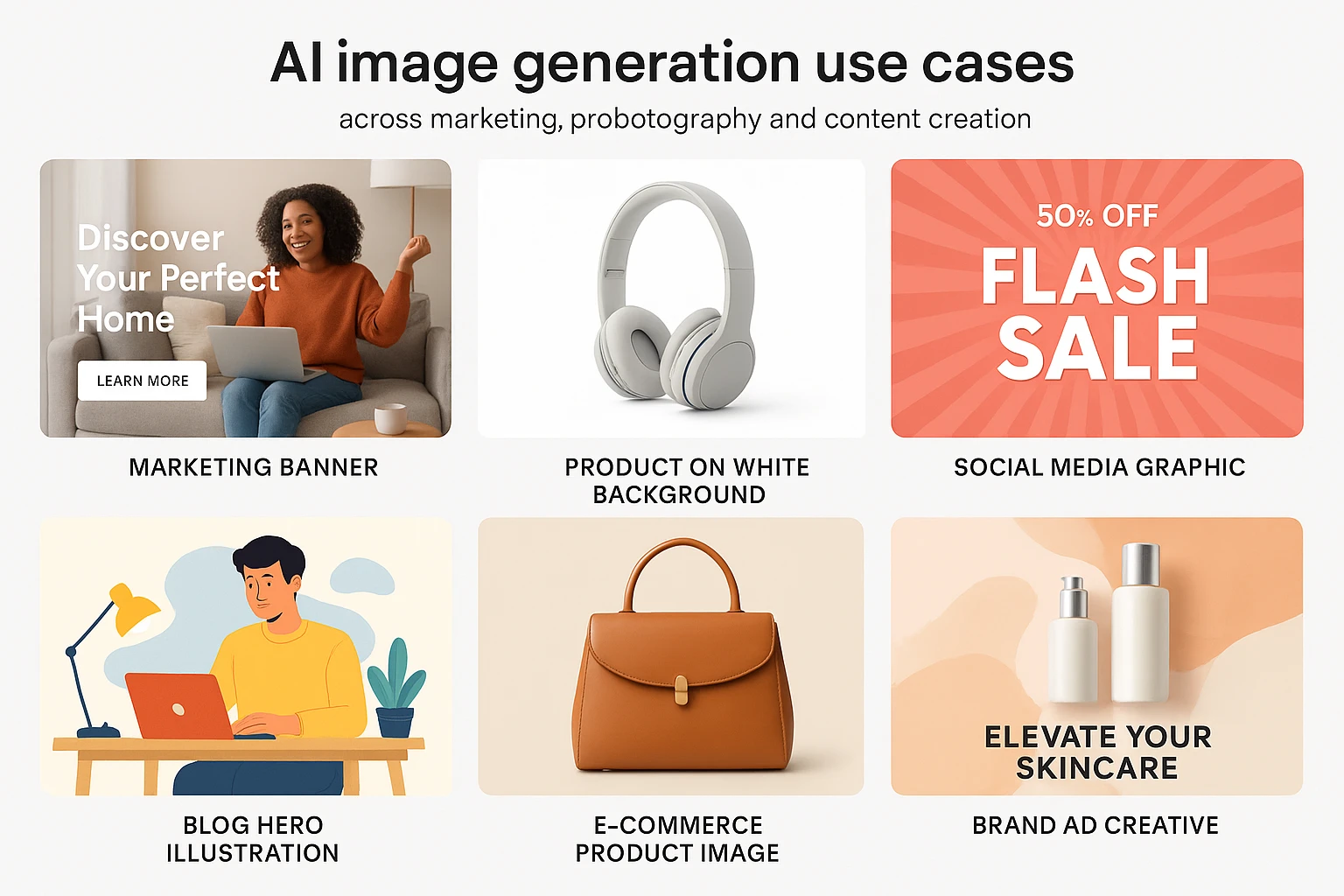 AI image generation use cases

across marketing, probotography and content creation

Discover Your Perfect Home

LEARN MORE

MARKETING BANNER

PRODUCT ON WHITE BACKGROUND

50% OFF

FLASH SALE

SOCIAL MEDIA GRAPHIC

BLOG HERO ILLUSTRATION

E-COMMERCE PRODUCT IMAGE

ELEVATE YOUR SKINCARE

BRAND AD CREATIVE